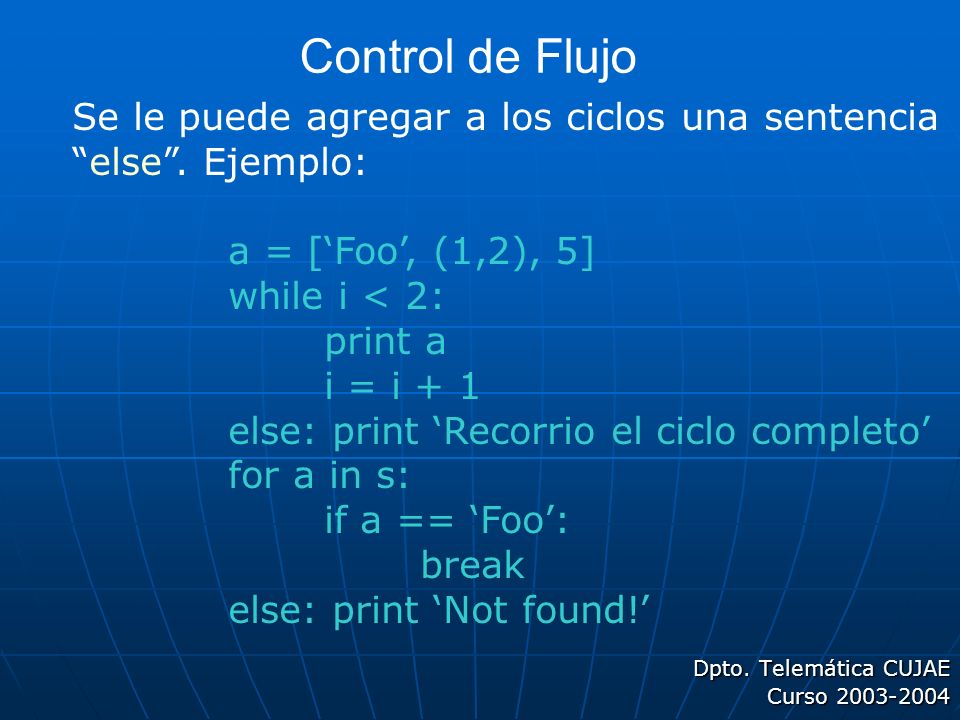 Control de Flujo

Se le puede agregar a los ciclos una sentencia “else”. Ejemplo:

a = [‘Foo’, (1,2), 5]
while i < 2:
    print a
    i = i + 1
else: print ‘Recorrio el ciclo completo’
for a in s:
    if a == ‘Foo’:
        break
else: print ‘Not found!’

Dpto. Telemática CUJAE
Curso 2003-2004